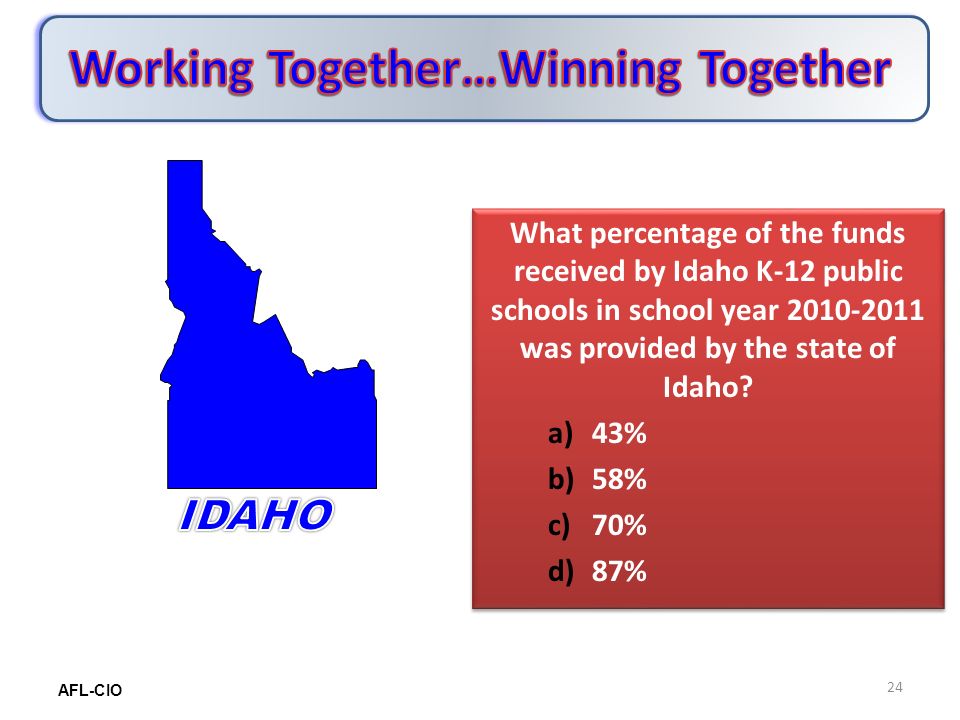 Working Together…Winning Together

IDAHO

What percentage of the funds received by Idaho K-12 public schools in school year 2010-2011 was provided by the state of Idaho?

a) 43%
b) 58%
c) 70%
d) 87%

AFL-CIO

24